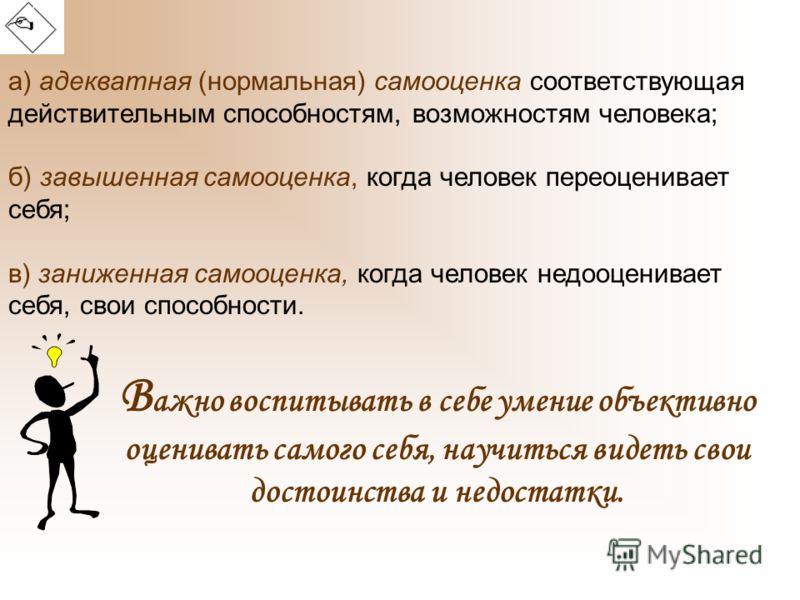 а) адекватная (нормальная) самооценка соответствующая действительным способностям, возможностям человека;

б) завышенная самооценка, когда человек переоценивает себя;

в) заниженная самооценка, когда человек недооценивает себя, свои способности.

Важно воспитывать в себе умение объективно оценивать самого себя, научиться видеть свои достоинства и недостатки.

MyShared